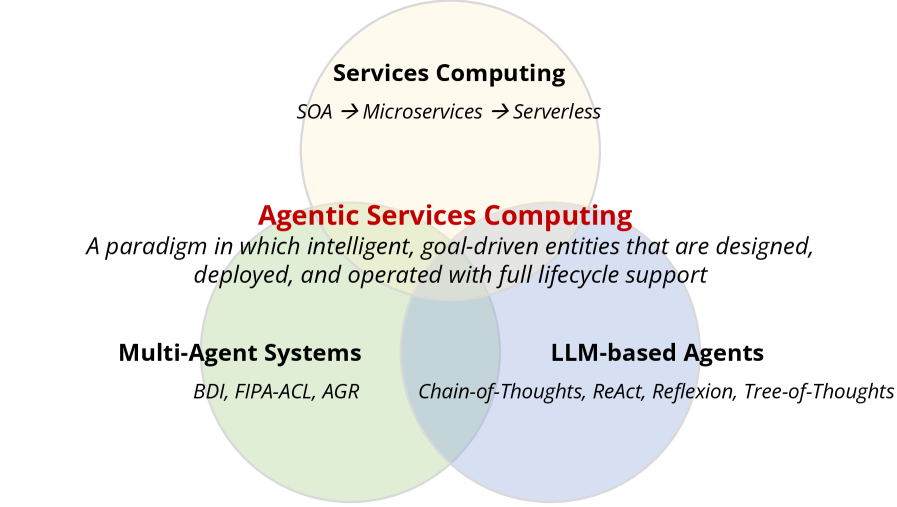 Services Computing

SOA → Microservices → Serverless

Agentic Services Computing

A paradigm in which intelligent, goal-driven entities that are designed, deployed, and operated with full lifecycle support

Multi-Agent Systems

BDI, FIPA-ACL, AGR

LLM-based Agents

Chain-of-Thoughts, ReAct, Reflexion, Tree-of-Thoughts